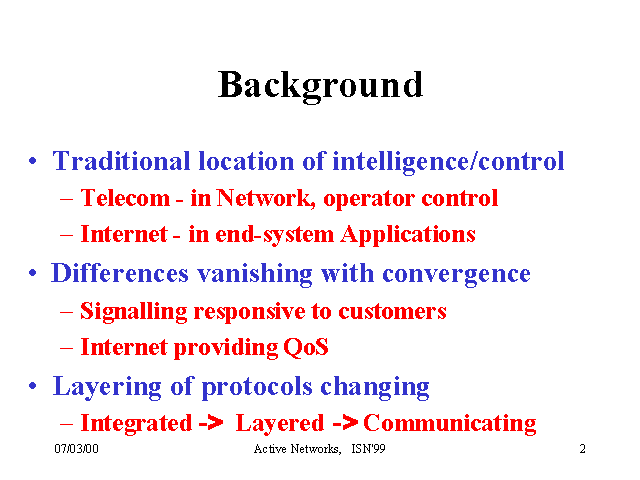 Background

• Traditional location of intelligence/control
– Telecom - in Network, operator control
– Internet - in end-system Applications

• Differences vanishing with convergence
– Signalling responsive to customers
– Internet providing QoS

• Layering of protocols changing
– Integrated -> Layered -> Communicating

07/03/00 Active Networks, ISN'99 2